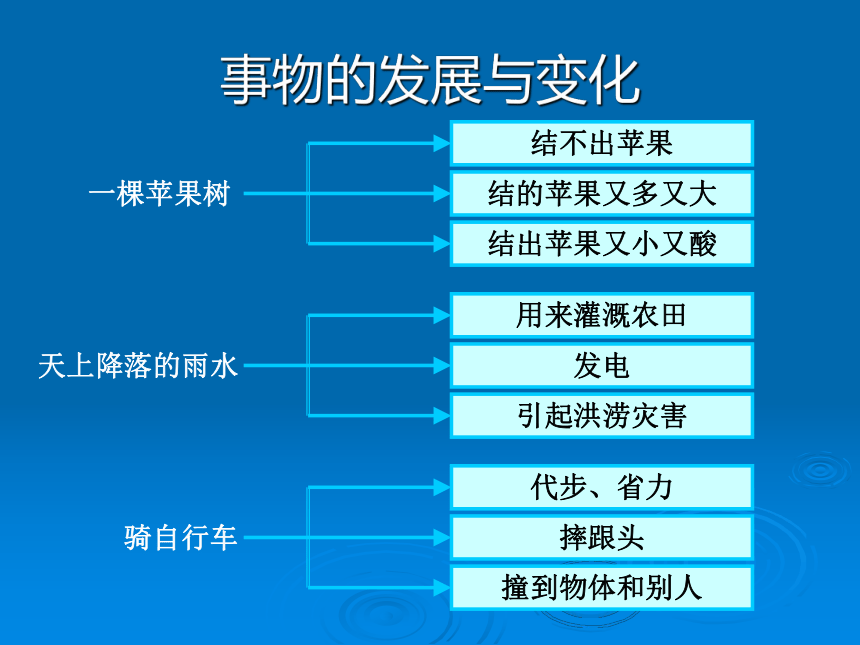 事物的发展与变化

一棵苹果树

结不出苹果

结的苹果又多又大

结出苹果又小又酸

天上降落的雨水

用来灌溉农田

发电

引起洪涝灾害

骑自行车

代步、省力

摔跟头

撞到物体和别人